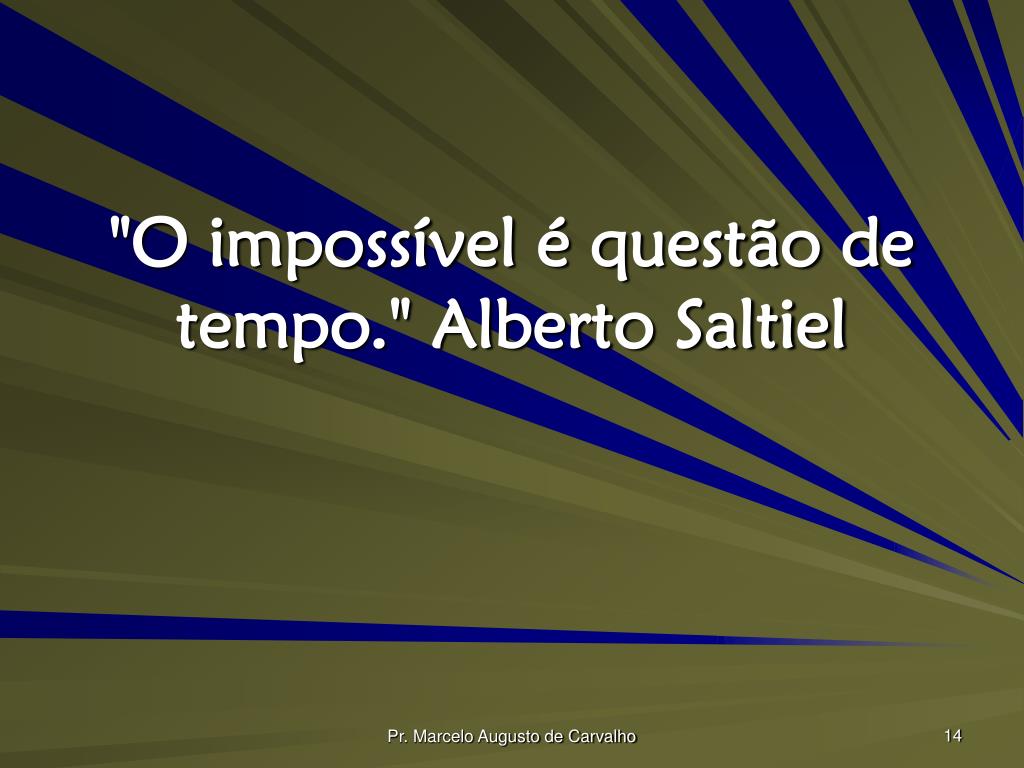 "O impossível é questão de tempo." Alberto Saltiel

Pr. Marcelo Augusto de Carvalho

14